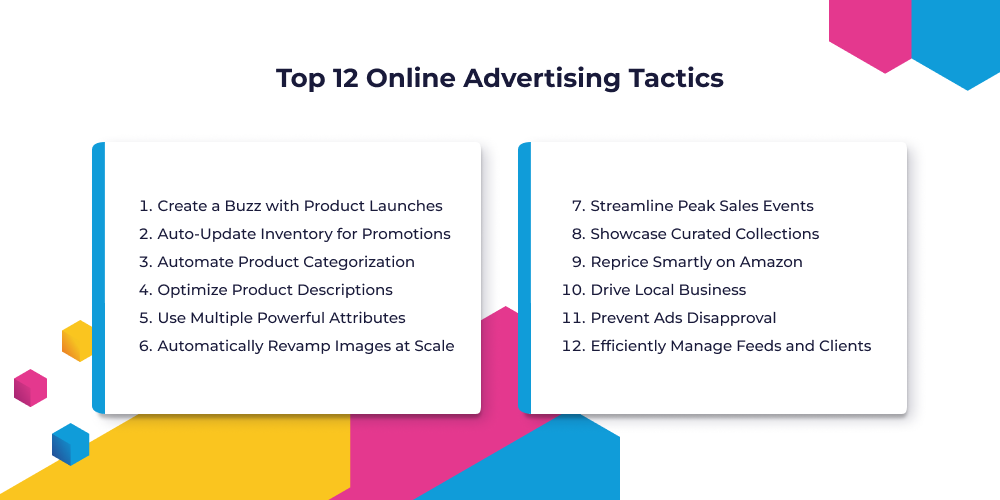 Top 12 Online Advertising Tactics

1. Create a Buzz with Product Launches
2. Auto-Update Inventory for Promotions
3. Automate Product Categorization
4. Optimize Product Descriptions
5. Use Multiple Powerful Attributes
6. Automatically Revamp Images at Scale

7. Streamline Peak Sales Events
8. Showcase Curated Collections
9. Reprice Smartly on Amazon
10. Drive Local Business
11. Prevent Ads Disapproval
12. Efficiently Manage Feeds and Clients